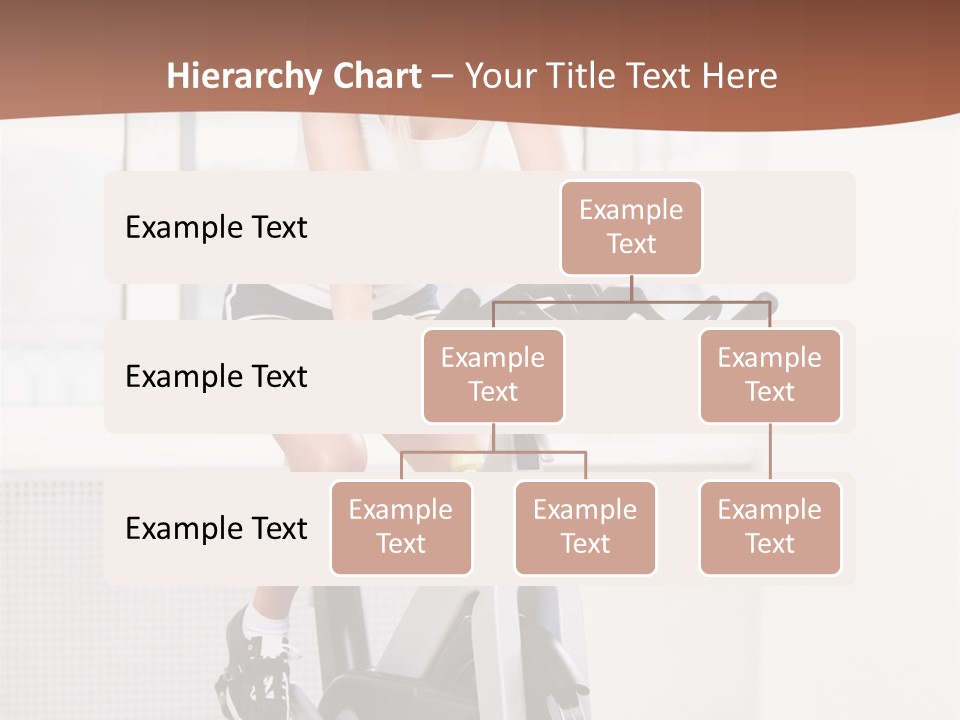 Hierarchy Chart – Your Title Text Here

Example Text

Example Text

Example Text

Example Text

Example Text

Example Text

Example Text

Example Text

Example Text